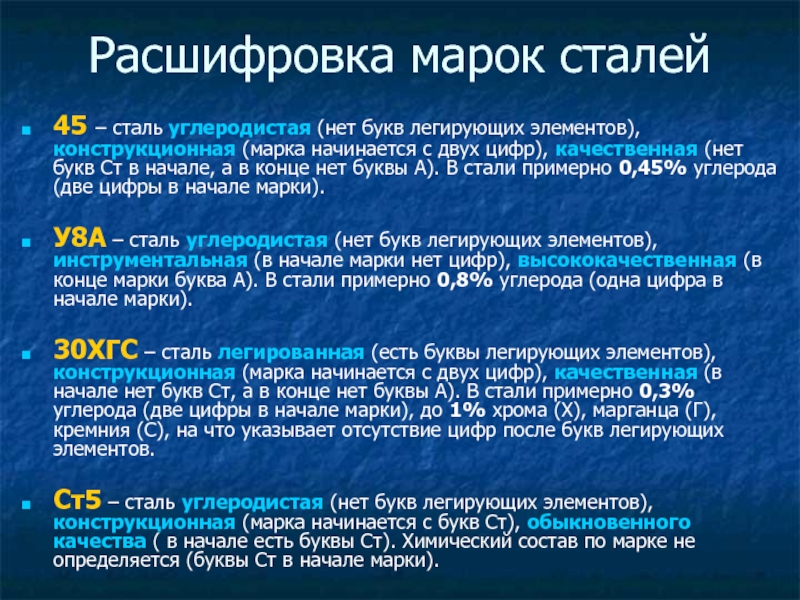 Расшифровка марок сталей

45 – сталь углеродистая (нет букв легирующих элементов), конструкционная (марка начинается с двух цифр), качественная (нет букв Ст в начале, а в конце нет буквы А). В стали примерно 0,45% углерода (две цифры в начале марки).

У8А – сталь углеродистая (нет букв легирующих элементов), инструментальная (в начале марки нет цифр), высококачественная (в конце марки буква А). В стали примерно 0,8% углерода (одна цифра в начале марки).

30ХГС – сталь легированная (есть буквы легирующих элементов), конструкционная (марка начинается с двух цифр), качественная (в начале нет букв Ст, а в конце нет буквы А). В стали примерно 0,3% углерода (две цифры в начале марки), до 1% хрома (Х), марганца (Г), кремния (С), на что указывает отсутствие цифр после букв легирующих элементов.

Ст5 – сталь углеродистая (нет букв легирующих элементов), конструкционная (марка начинается с букв Ст), обыкновенного качества ( в начале есть буквы Ст). Химический состав по марке не определяется (буквы Ст в начале марки).